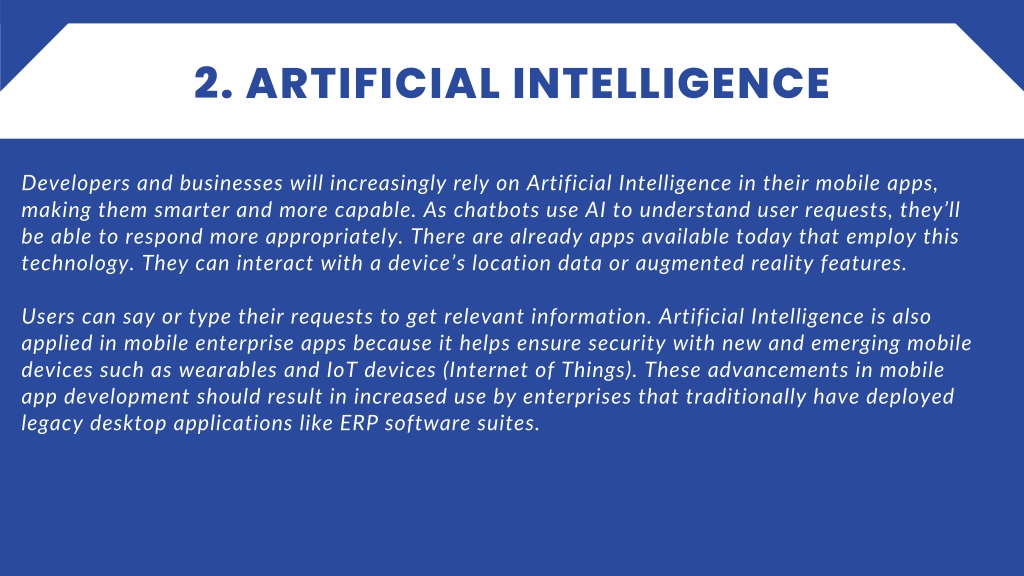 2. ARTIFICIAL INTELLIGENCE

Developers and businesses will increasingly rely on Artificial Intelligence in their mobile apps, making them smarter and more capable. As chatbots use AI to understand user requests, they'll be able to respond more appropriately. There are already apps available today that employ this technology. They can interact with a device's location data or augmented reality features.

Users can say or type their requests to get relevant information. Artificial Intelligence is also applied in mobile enterprise apps because it helps ensure security with new and emerging mobile devices such as wearables and IoT devices (Internet of Things). These advancements in mobile app development should result in increased use by enterprises that traditionally have deployed legacy desktop applications like ERP software suites.